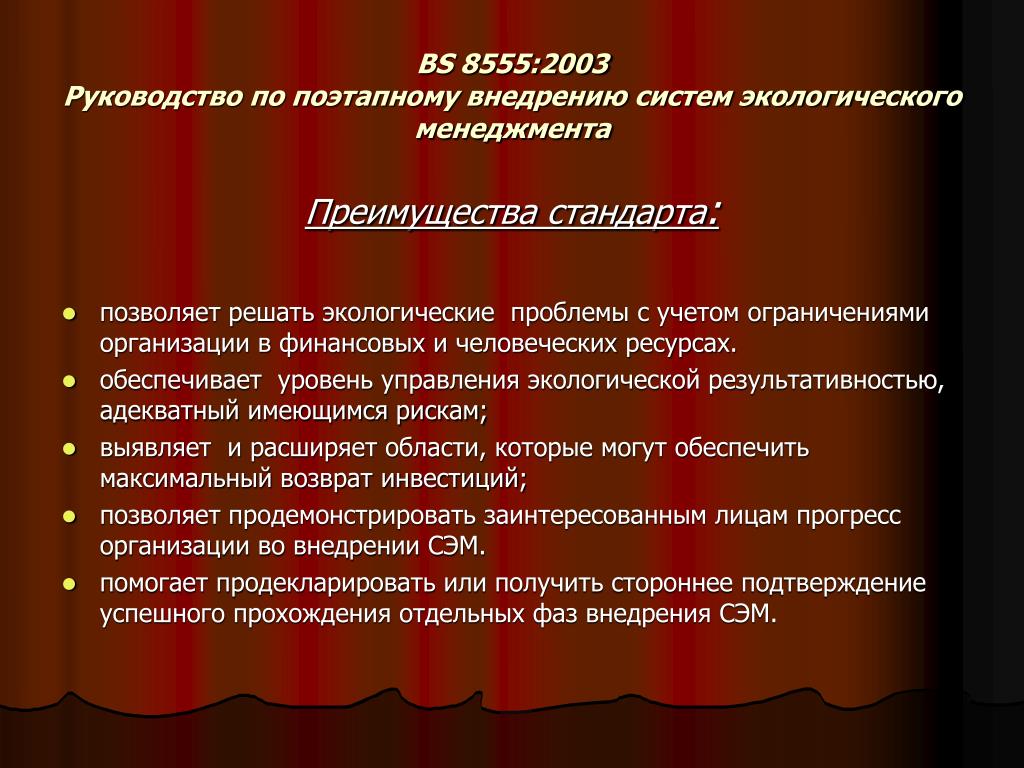 BS 8555:2003
Руководство по поэтапному внедрению систем экологического менеджмента

Преимущества стандарта:

- позволяет решать экологические проблемы с учетом ограничениями организации в финансовых и человеческих ресурсах.
- обеспечивает уровень управления экологической результативностью, адекватный имеющимся рискам;
- выявляет и расширяет области, которые могут обеспечить максимальный возврат инвестиций;
- позволяет продемонстрировать заинтересованным лицам прогресс организации во внедрении СЭМ.
- помогает продекларировать или получить стороннее подтверждение успешного прохождения отдельных фаз внедрения СЭМ.